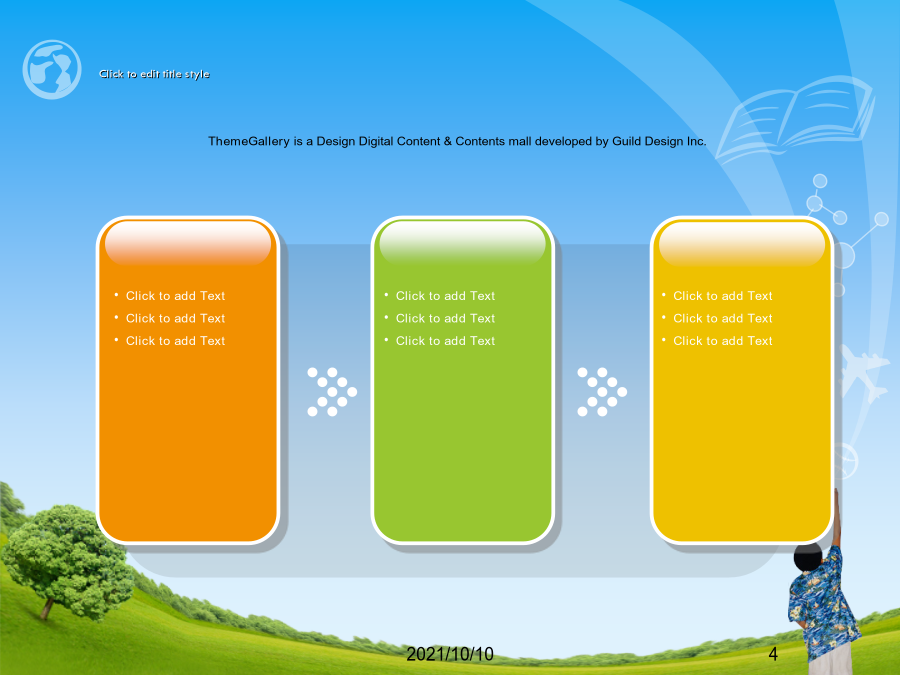 Click to edit title style

ThemeGallery is a Design Digital Content & Contents mall developed by Guild Design Inc.

• Click to add Text
• Click to add Text
• Click to add Text

• Click to add Text
• Click to add Text
• Click to add Text

• Click to add Text
• Click to add Text
• Click to add Text

2021/10/10

4